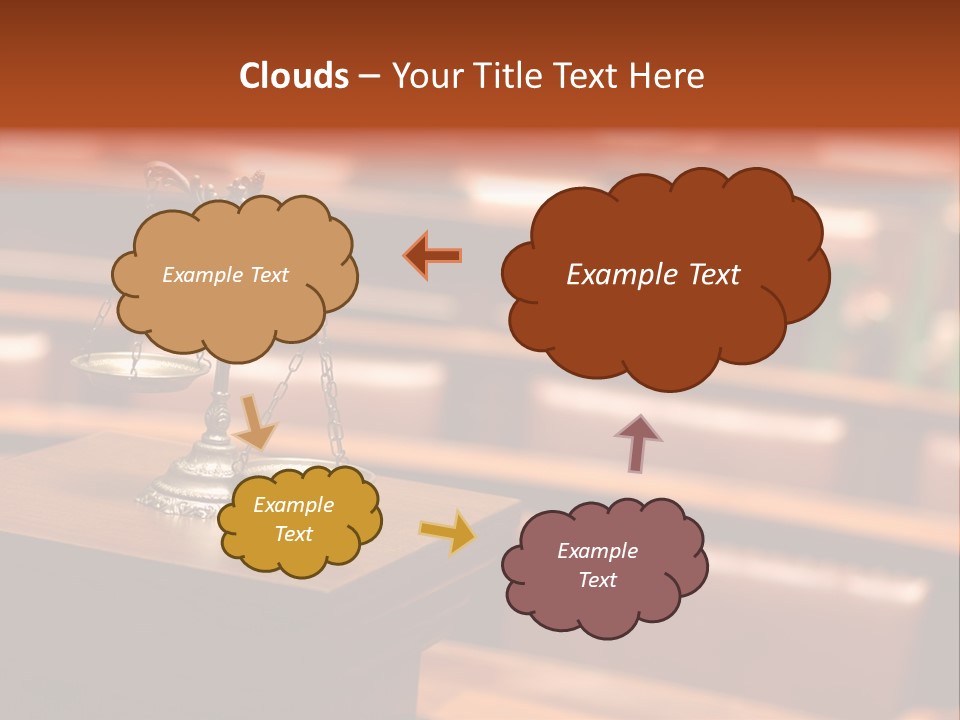 Clouds – Your Title Text Here

Example Text

Example Text

Example Text

Example Text